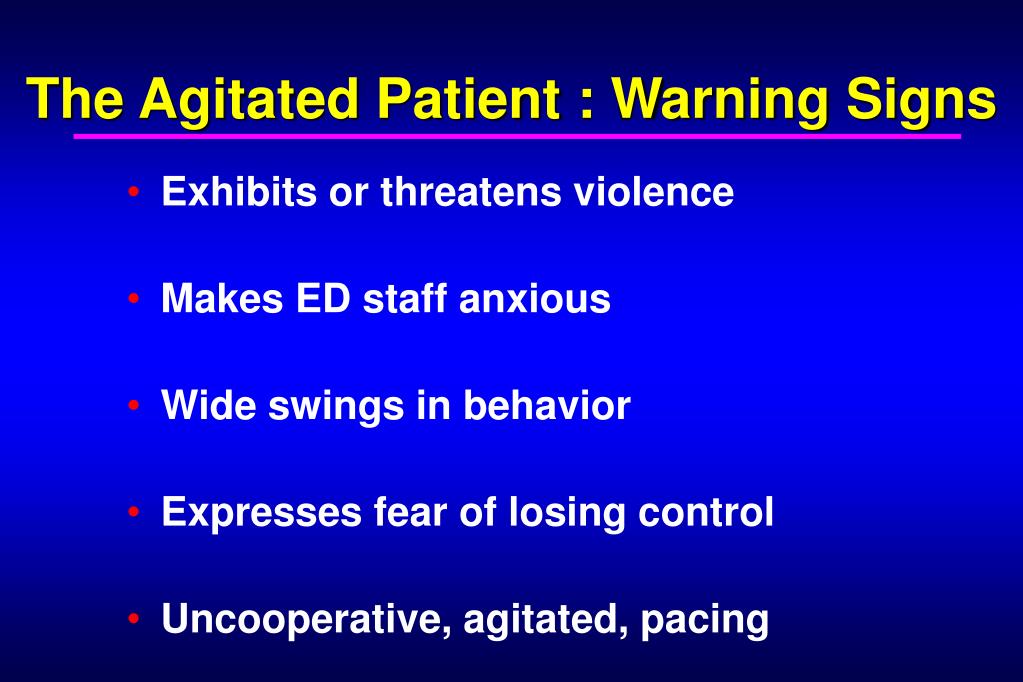 The Agitated Patient : Warning Signs

• Exhibits or threatens violence

• Makes ED staff anxious

• Wide swings in behavior

• Expresses fear of losing control

• Uncooperative, agitated, pacing